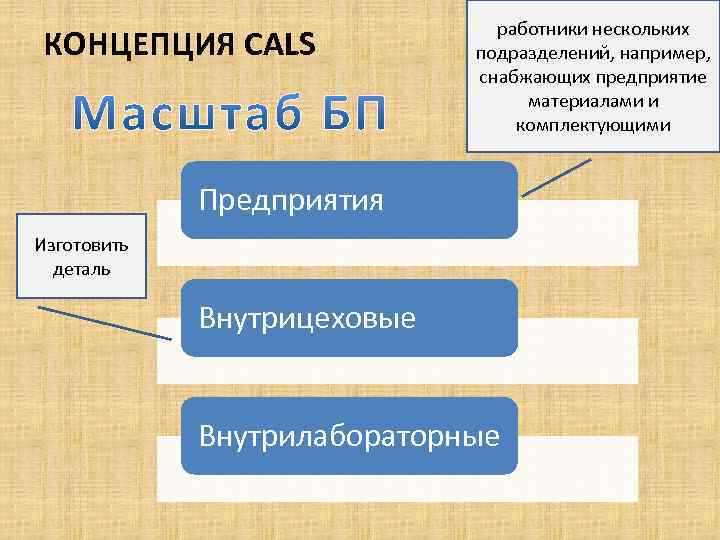 КОНЦЕПЦИЯ CALS

Масштаб БП

работники нескольких подразделений, например, снабжающих предприятие материалами и комплектующими

Предприятия

Изготовить деталь

Внутрицеховые

Внутрилабораторные